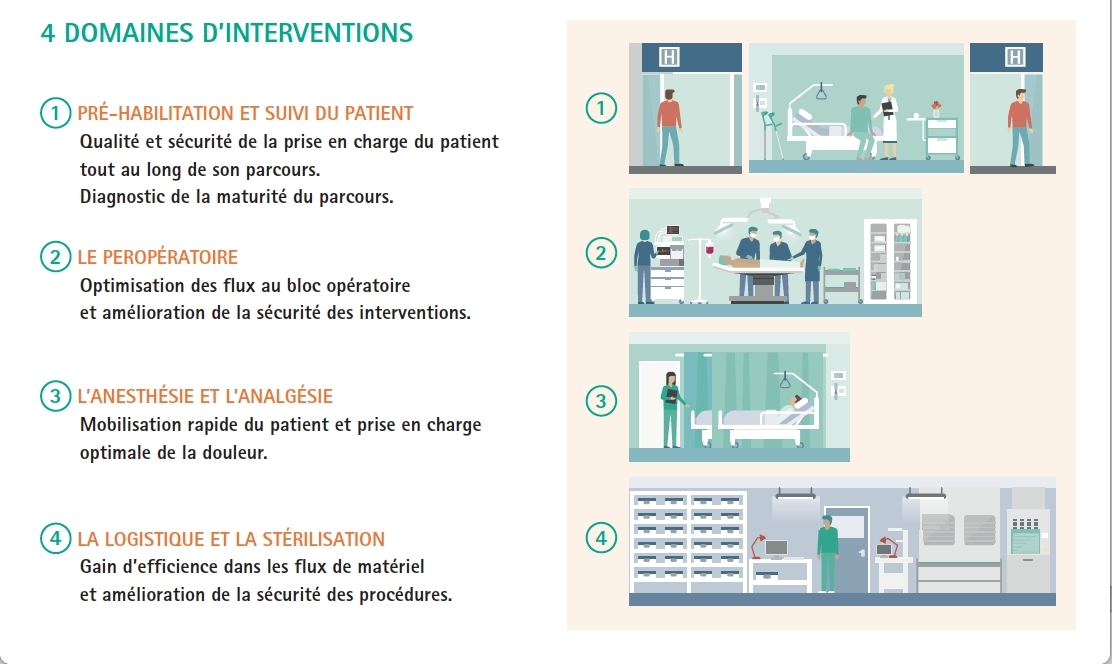 4 DOMAINES D'INTERVENTIONS

1 PRÉ-HABILITATION ET SUIVI DU PATIENT
Qualité et sécurité de la prise en charge du patient tout au long de son parcours.
Diagnostic de la maturité du parcours.

2 LE PEROPÉRATOIRE
Optimisation des flux au bloc opératoire et amélioration de la sécurité des interventions.

3 L'ANESTHÉSIE ET L'ANALGÉSIE
Mobilisation rapide du patient et prise en charge optimale de la douleur.

4 LA LOGISTIQUE ET LA STÉRILISATION
Gain d'efficience dans les flux de matériel et amélioration de la sécurité des procédures.

1

H

H

2

3

4